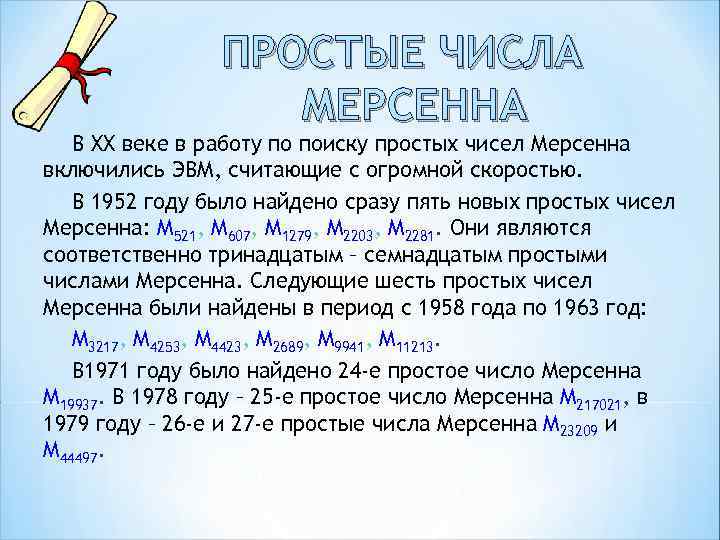 ПРОСТЫЕ ЧИСЛА МЕРСЕННА

В XX веке в работу по поиску простых чисел Мерсенна включились ЭВМ, считающие с огромной скоростью.

В 1952 году было найдено сразу пять новых простых чисел Мерсенна: $M_{521}$, $M_{607}$, $M_{1279}$, $M_{2203}$, $M_{2281}$. Они являются соответственно тринадцатым – семнадцатым простыми числами Мерсенна. Следующие шесть простых чисел Мерсенна были найдены в период с 1958 года по 1963 год:

$M_{3217}$, $M_{4253}$, $M_{4423}$, $M_{2689}$, $M_{9941}$, $M_{11213}$.

В1971 году было найдено 24-е простое число Мерсенна $M_{19937}$. В 1978 году – 25-е простое число Мерсенна $M_{217021}$, в 1979 году – 26-е и 27-е простые числа Мерсенна $M_{23209}$ и $M_{44497}$.